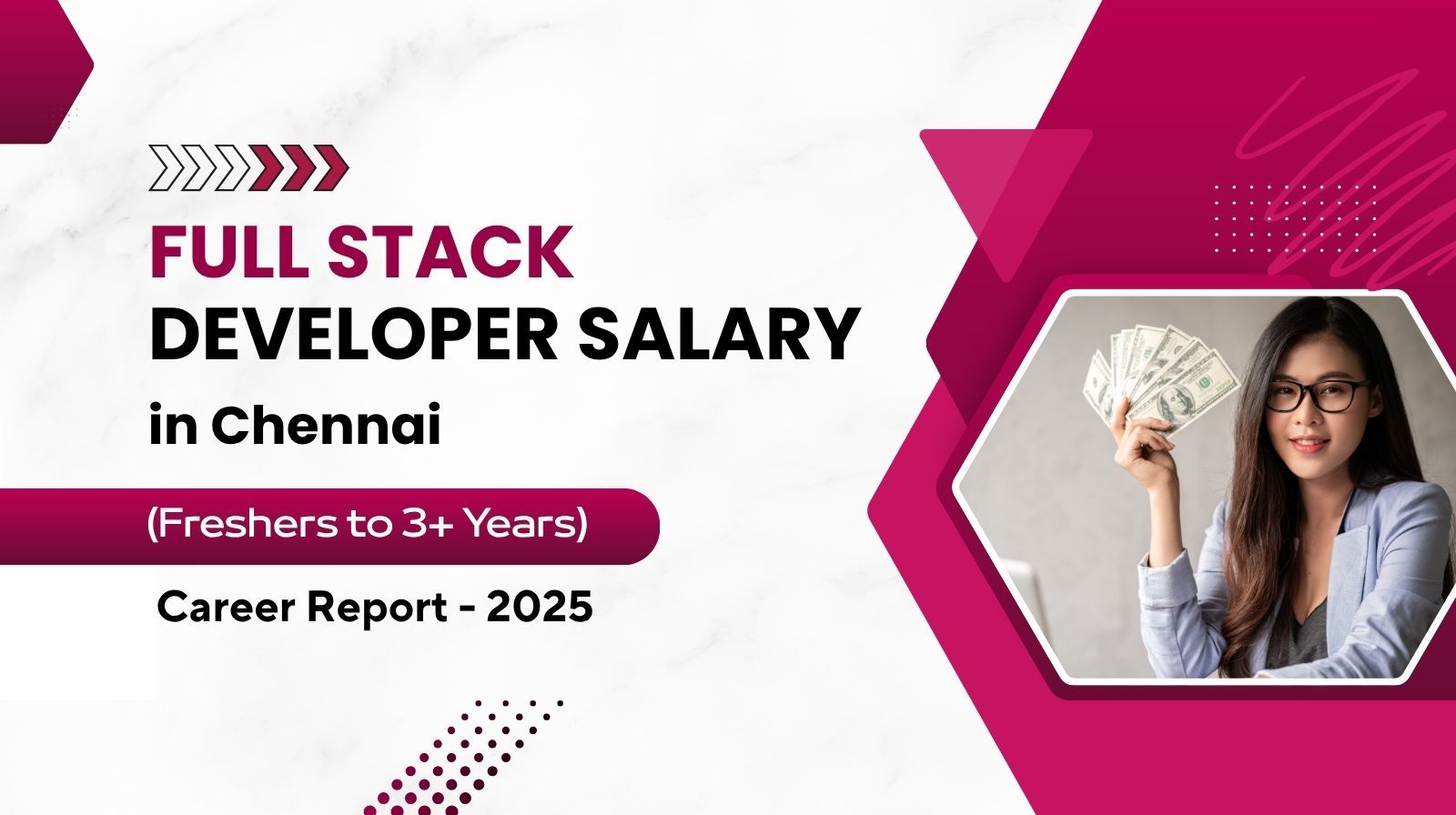 FULL STACK
DEVELOPER SALARY
in Chennai

(Freshers to 3+ Years)

Career Report - 2025